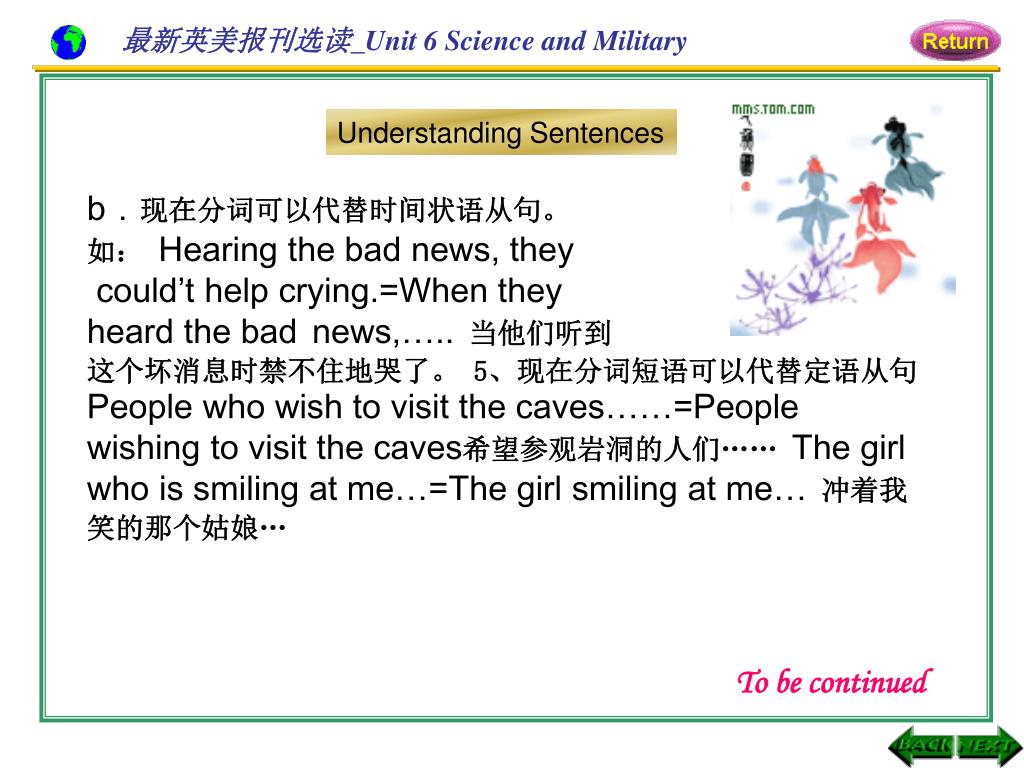 最新英美报刊选读_Unit 6 Science and Military

Return

Understanding Sentences

mms.tom.com

b．现在分词可以代替时间状语从句。
如： Hearing the bad news, they could’t help crying.=When they heard the bad news,….. 当他们听到这个坏消息时禁不住地哭了。 5、现在分词短语可以代替定语从句 People who wish to visit the caves……=People wishing to visit the caves希望参观岩洞的人们…… The girl who is smiling at me…=The girl smiling at me… 冲着我笑的那个姑娘…

To be continued

BACK NEXT